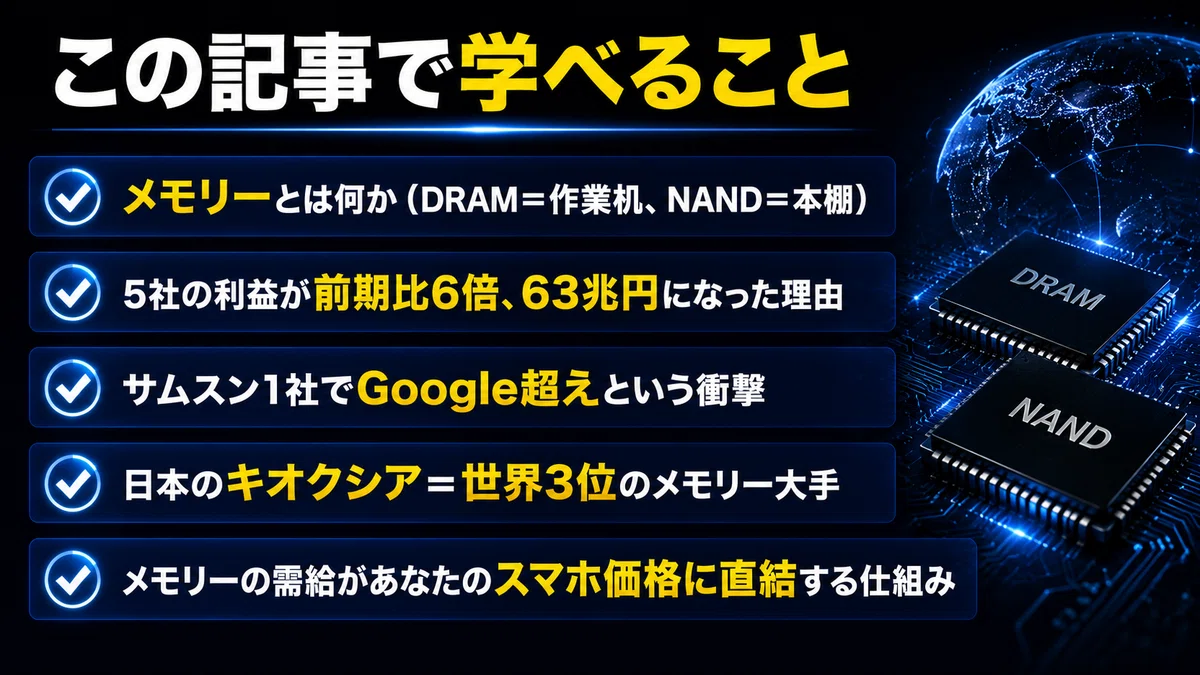 この記事で学べること

メモリーとは何か（DRAM＝作業机、NAND＝本棚）

5社の利益が前期比6倍、63兆円になった理由

サムスン1社でGoogle超えという衝撃

日本のキオクシア＝世界3位のメモリー大手

メモリーの需給があなたのスマホ価格に直結する仕組み

DRAM

NAND